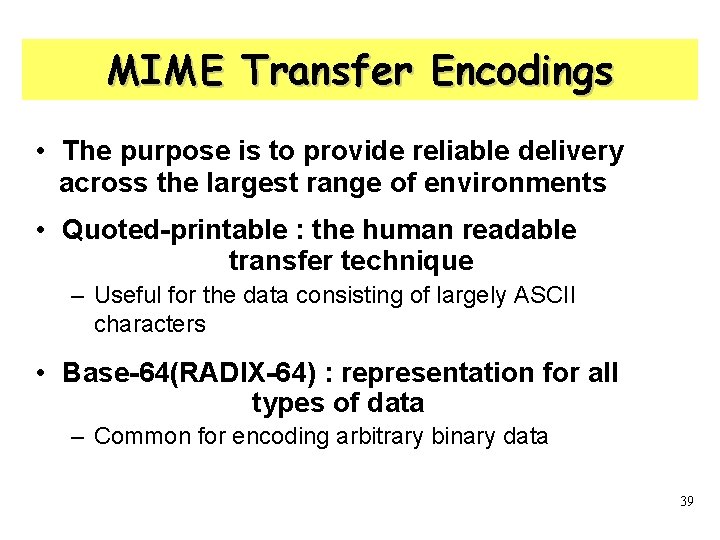 MIME Transfer Encodings

• The purpose is to provide reliable delivery across the largest range of environments

• Quoted-printable : the human readable transfer technique
– Useful for the data consisting of largely ASCII characters

• Base-64(RADIX-64) : representation for all types of data
– Common for encoding arbitrary binary data

39